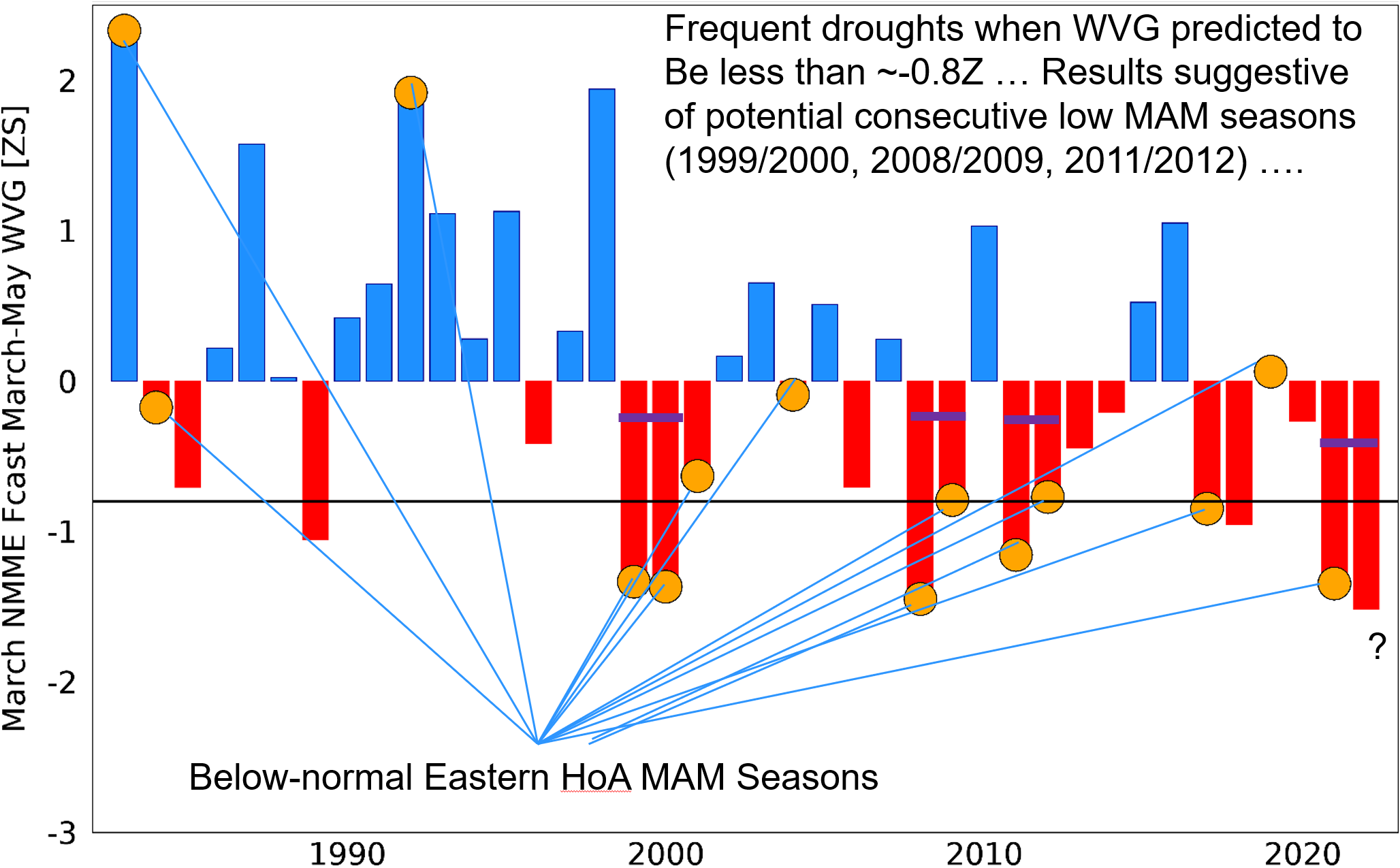 Frequent droughts when WVG predicted to Be less than ~-0.8Z … Results suggestive of potential consecutive low MAM seasons (1999/2000, 2008/2009, 2011/2012) ….

March NMME Fcast March-May WVG [ZS]

2
1
0
-1
-2
-3

?

Below-normal Eastern HoA MAM Seasons

1990
2000
2010
2020